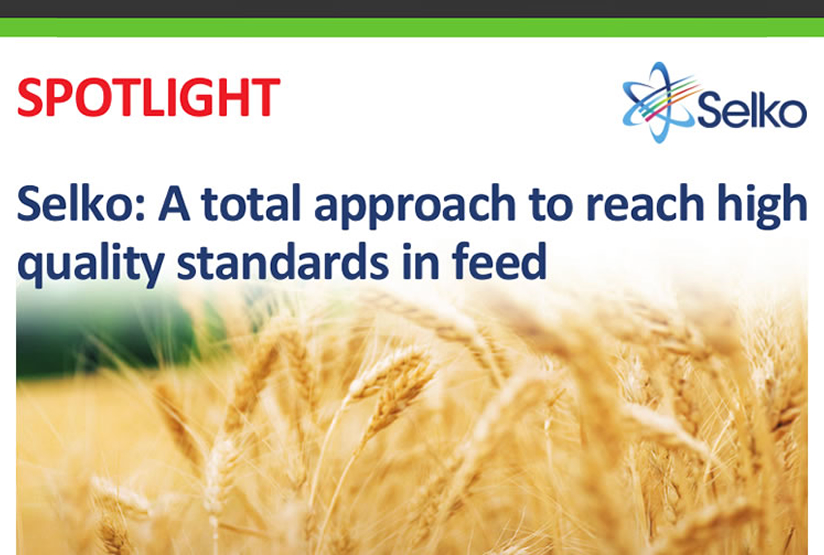 SPOTLIGHT

Selko

Selko: A total approach to reach high quality standards in feed